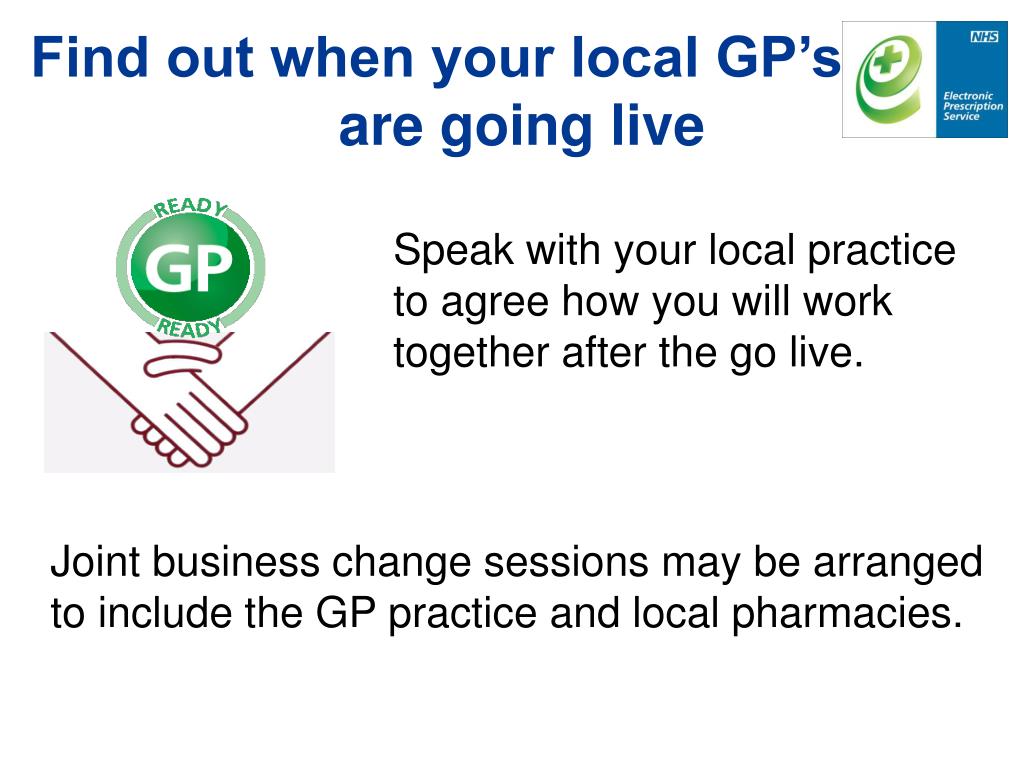 Find out when your local GP's are going live

NHS
Electronic Prescription Service

READY
GP
READY

Speak with your local practice to agree how you will work together after the go live.

Joint business change sessions may be arranged to include the GP practice and local pharmacies.